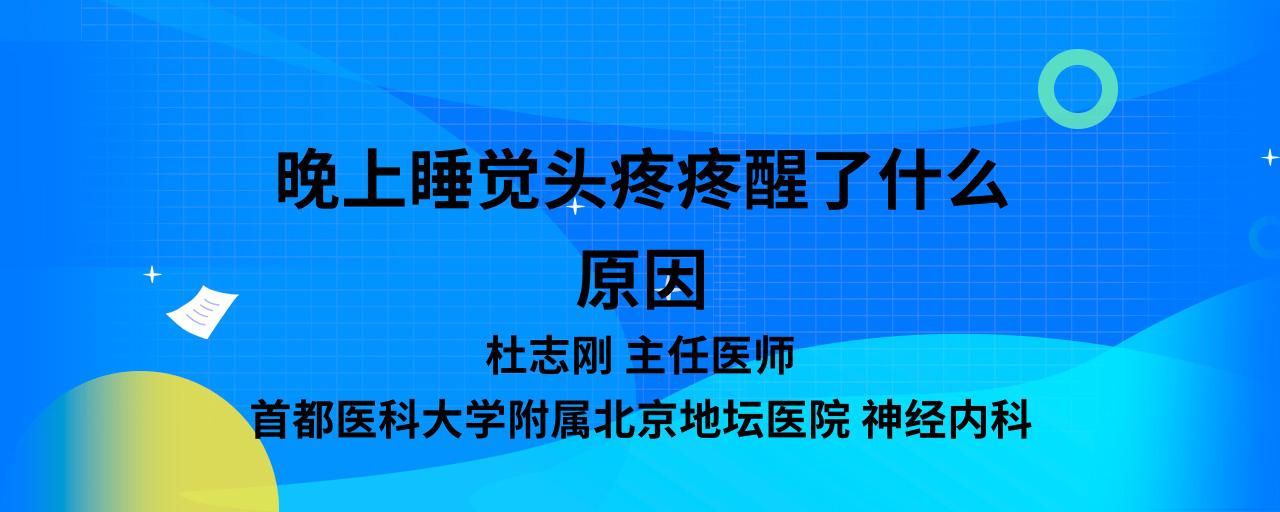 晚上睡觉头疼疼醒了什么原因

杜志刚 主任医师

首都医科大学附属北京地坛医院 神经内科